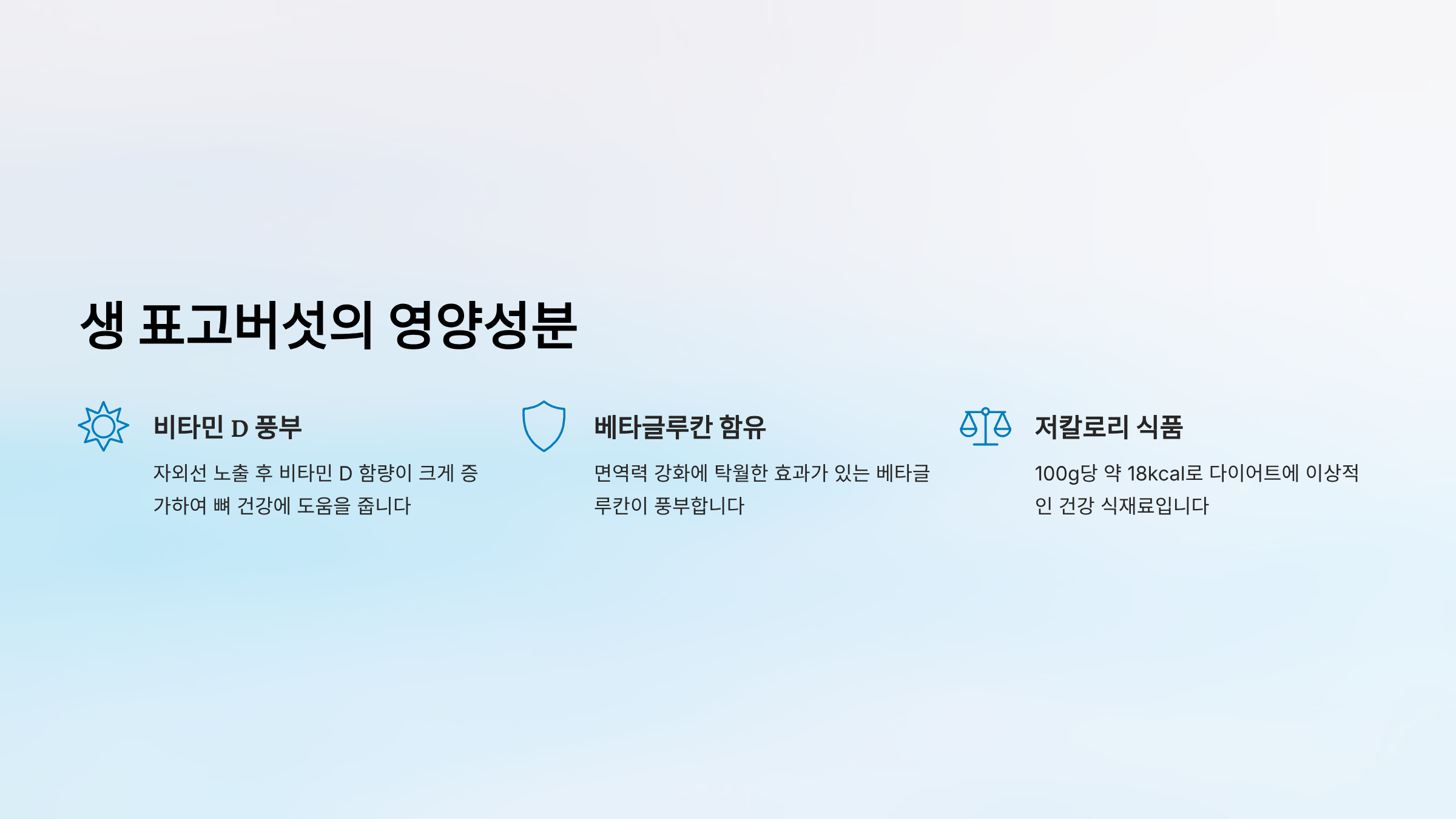 생 표고버섯의 영양성분

비타민 D 풍부

자외선 노출 후 비타민 D 함량이 크게 증가하여 뼈 건강에 도움을 줍니다

베타글루칸 함유

면역력 강화에 탁월한 효과가 있는 베타글루칸이 풍부합니다

저칼로리 식품

100g당 약 18kcal로 다이어트에 이상적인 건강 식재료입니다